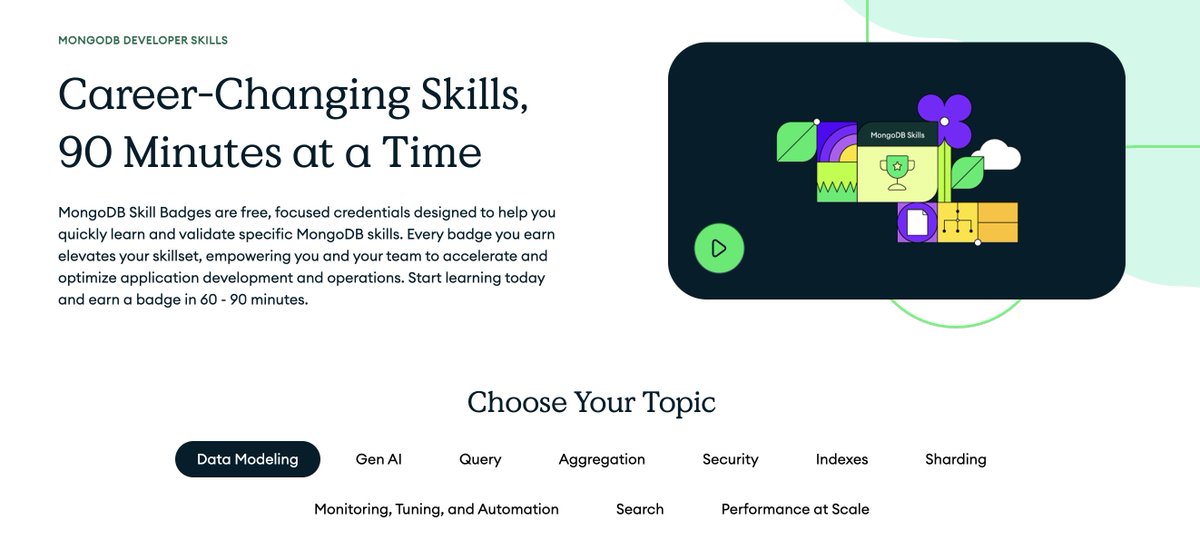 MONGODB DEVELOPER SKILLS

Career-Changing Skills, 90 Minutes at a Time

MongoDB Skill Badges are free, focused credentials designed to help you quickly learn and validate specific MongoDB skills. Every badge you earn elevates your skillset, empowering you and your team to accelerate and optimize application development and operations. Start learning today and earn a badge in 60 - 90 minutes.

MongoDB Skills

Choose Your Topic

Data Modeling
Gen AI
Query
Aggregation
Security
Indexes
Sharding
Monitoring, Tuning, and Automation
Search
Performance at Scale